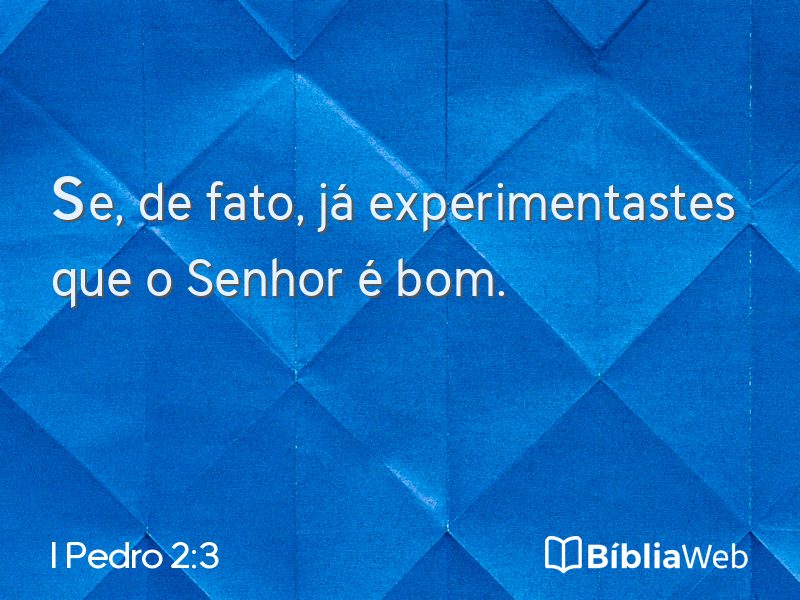 Se, de fato, já experimentastes que o Senhor é bom.

I Pedro 2:3

BíbliaWeb